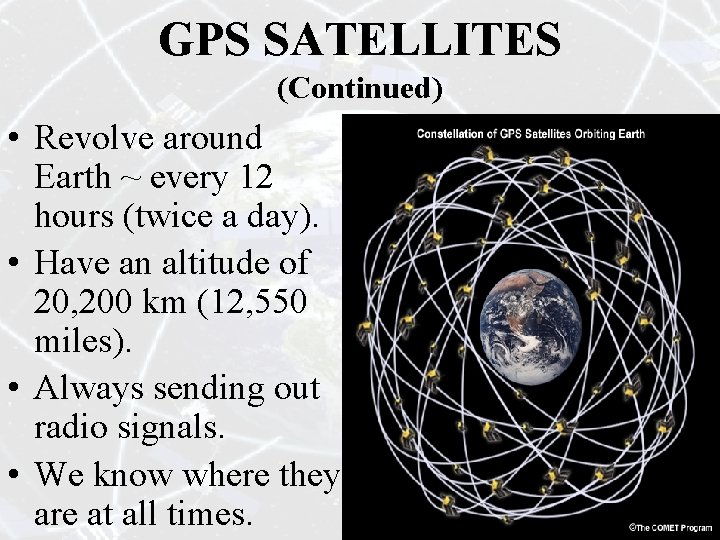 GPS SATELLITES
(Continued)

• Revolve around Earth ~ every 12 hours (twice a day).
• Have an altitude of 20,200 km (12,550 miles).
• Always sending out radio signals.
• We know where they are at all times.

Constellation of GPS Satellites Orbiting Earth

©The COMET Program